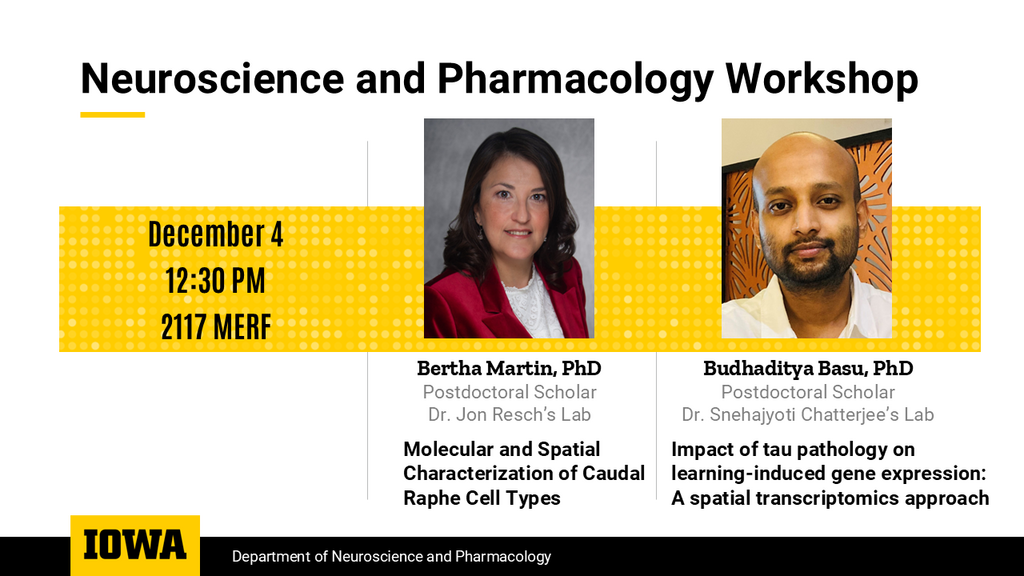 Neuroscience and Pharmacology Workshop

December 4
12:30 PM
2117 MERF

Bertha Martin, PhD
Postdoctoral Scholar
Dr. Jon Resch's Lab

Molecular and Spatial Characterization of Caudal Raphe Cell Types

Budhaditya Basu, PhD
Postdoctoral Scholar
Dr. Snehajyoti Chatterjee's Lab

Impact of tau pathology on learning-induced gene expression: A spatial transcriptomics approach

IOWA

Department of Neuroscience and Pharmacology